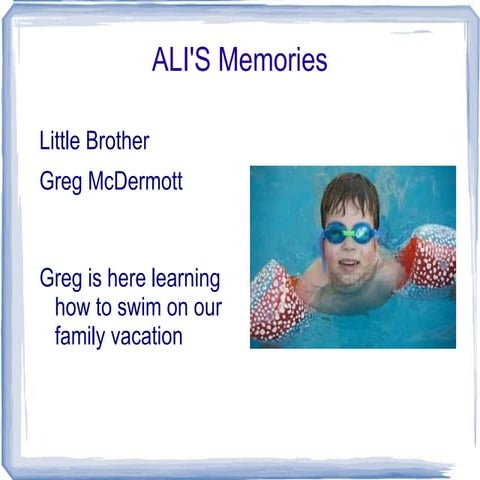 ALI'S Memories

Little Brother

Greg McDermott

Greg is here learning how to swim on our family vacation